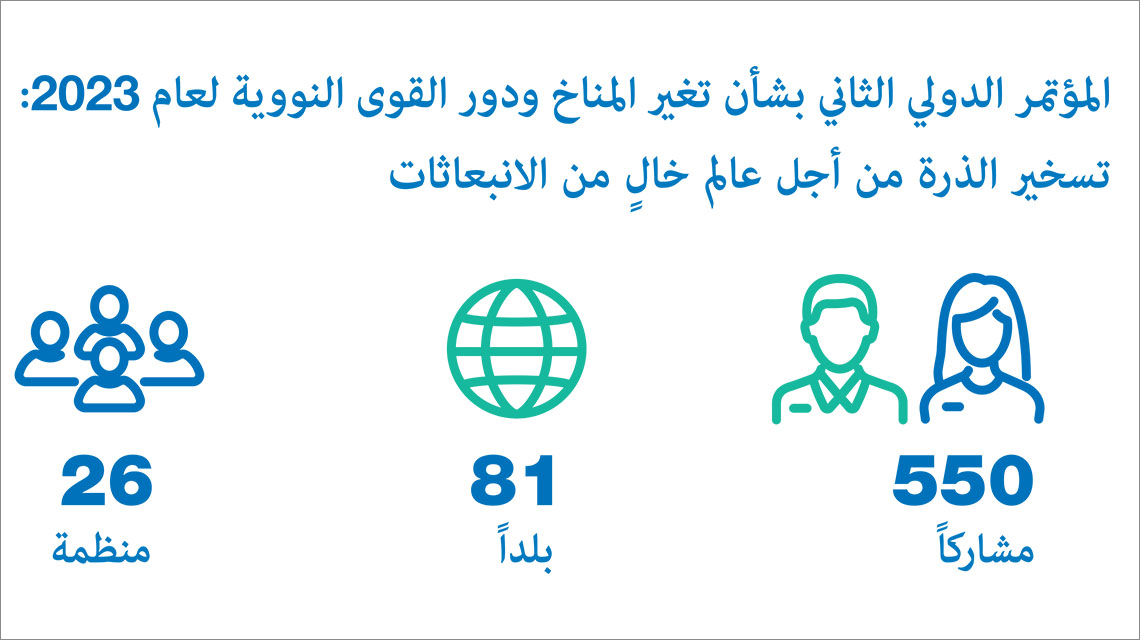 المؤتمر الدولي الثاني بشأن تغير المناخ ودور القوى النووية لعام 2023: تسخير الذرة من أجل عالم خالٍ من الانبعاثات

550
مشاركاً

81
بلداً

26
منظمة